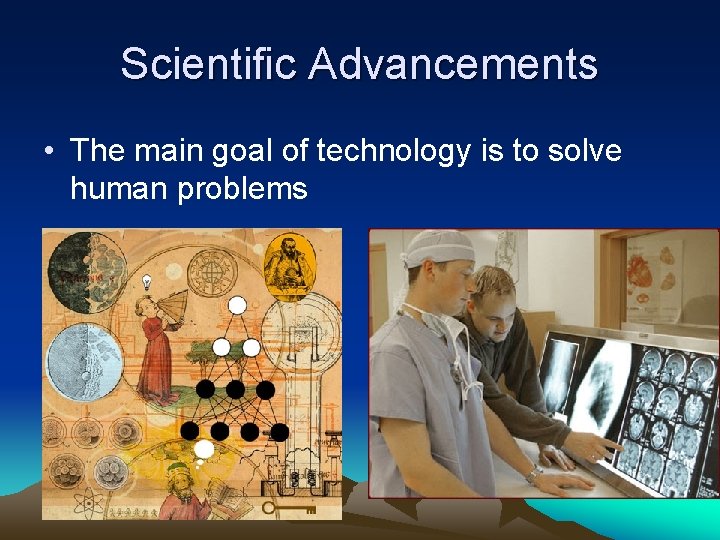 Scientific Advancements

• The main goal of technology is to solve human problems